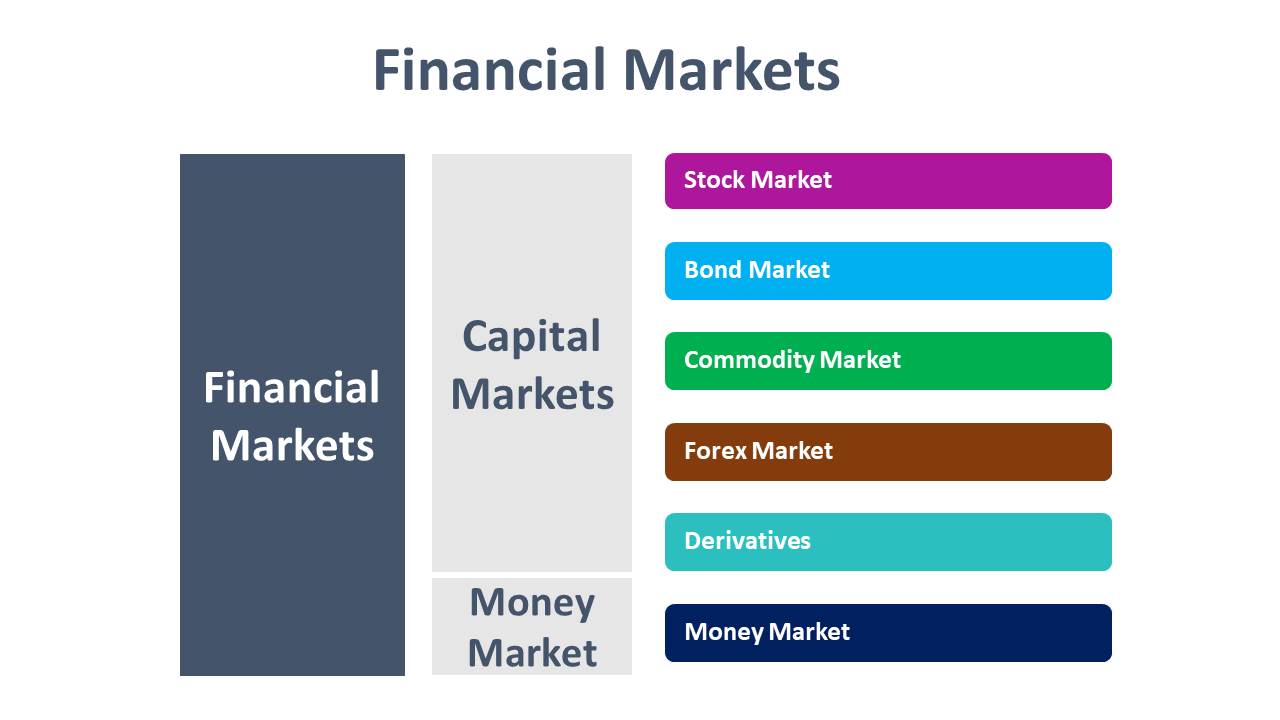 Financial Markets

Financial Markets

Capital Markets

Money Market

Stock Market

Bond Market

Commodity Market

Forex Market

Derivatives

Money Market